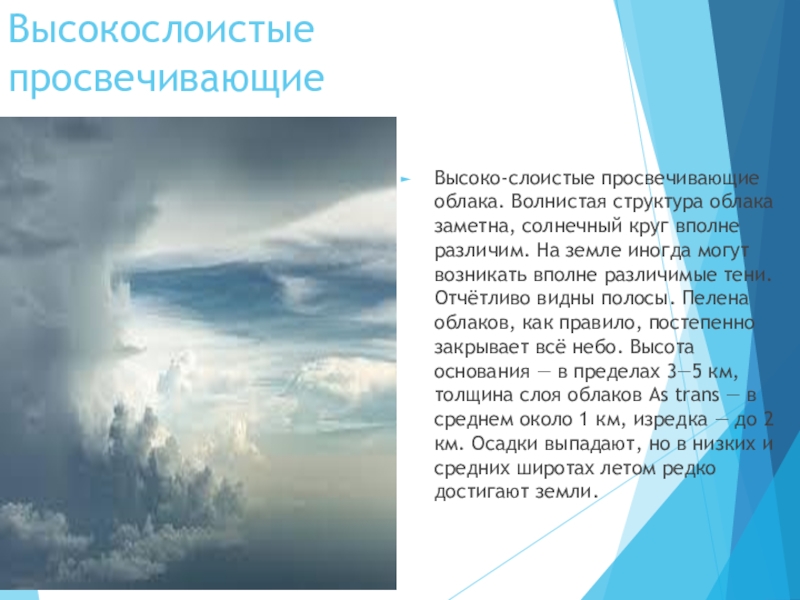 Высокослоистые просвечивающие

Высоко-слоистые просвечивающие облака. Волнистая структура облака заметна, солнечный круг вполне различим. На земле иногда могут возникать вполне различимые тени. Отчётливо видны полосы. Пелена облаков, как правило, постепенно закрывает всё небо. Высота основания — в пределах 3—5 км, толщина слоя облаков As trans — в среднем около 1 км, изредка — до 2 км. Осадки выпадают, но в низких и средних широтах летом редко достигают земли.